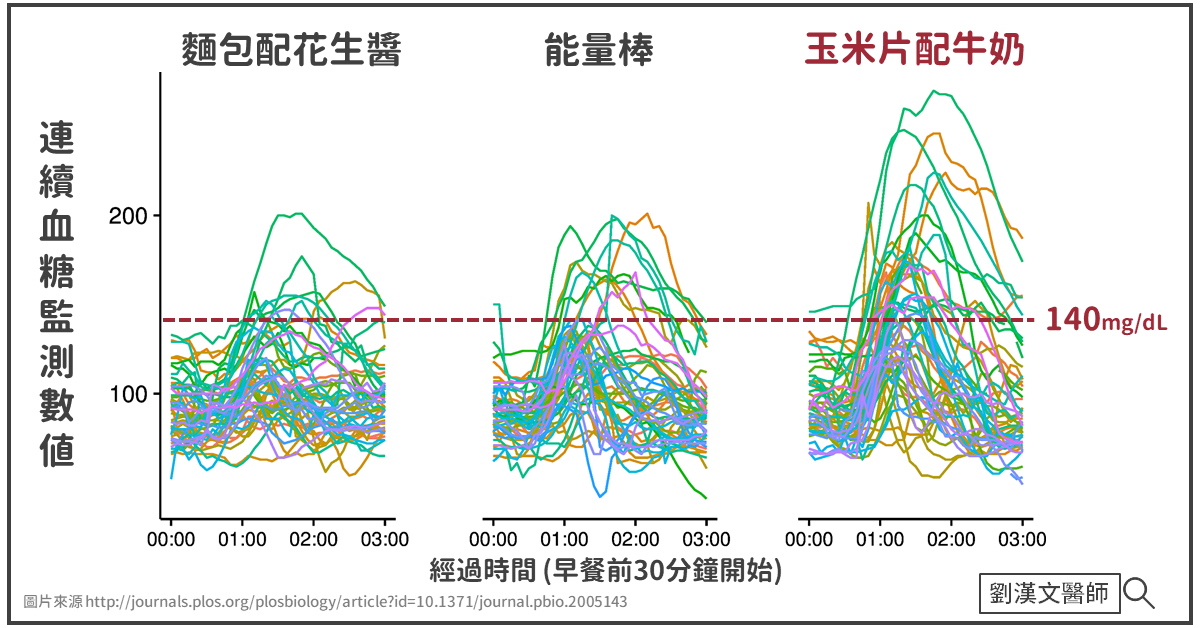 麵包配花生醬

能量棒

玉米片配牛奶

連續血糖監測數值

200

100

140mg/dL

00:00 01:00 02:00 03:00

00:00 01:00 02:00 03:00

00:00 01:00 02:00 03:00

經過時間 (早餐前30分鐘開始)

圖片來源 http://journals.plos.org/plosbiology/article?id=10.1371/journal.pbio.2005143

劉漢文醫師